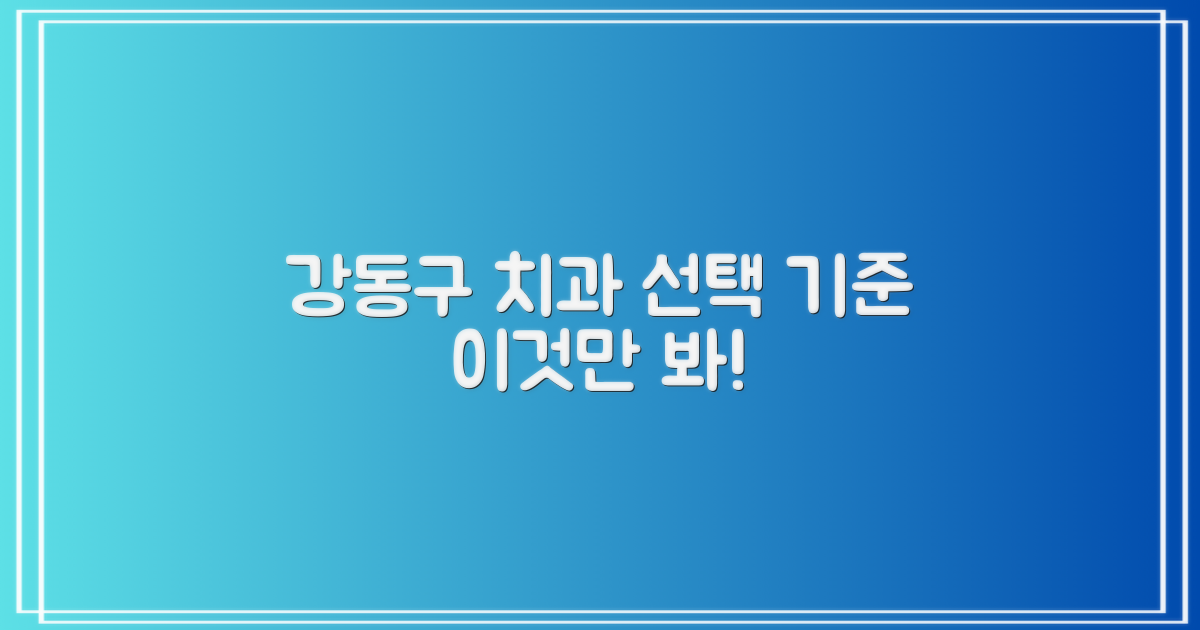 강동구 치과 선택 기준
이것만 봐!